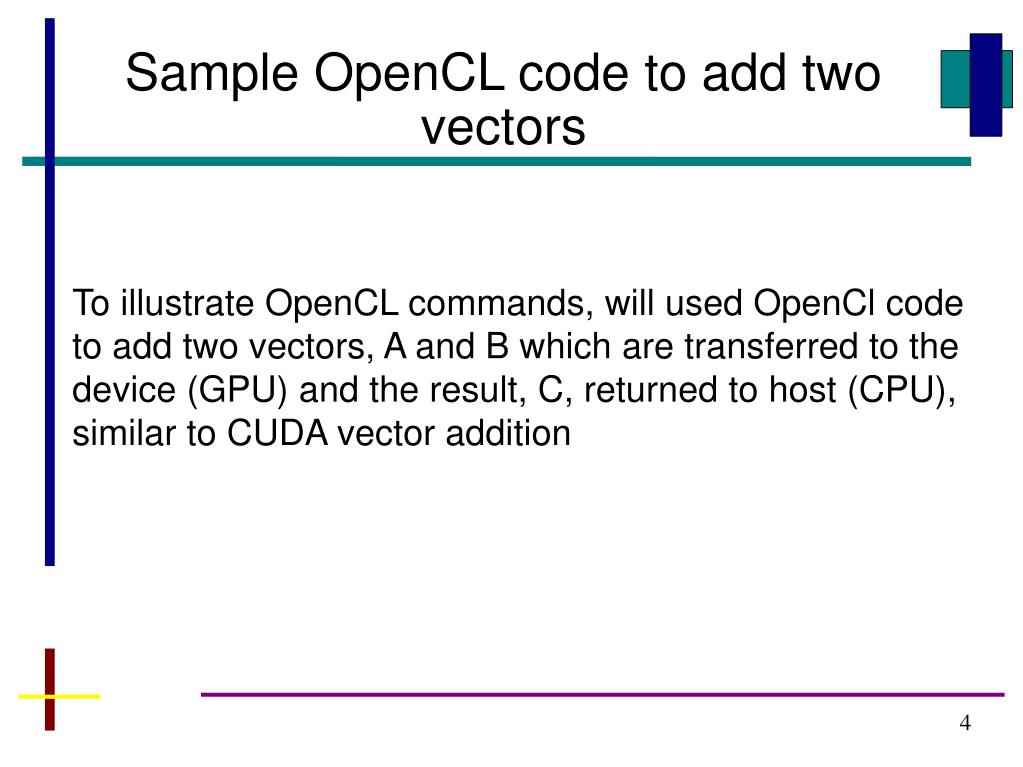 Sample OpenCL code to add two vectors

To illustrate OpenCL commands, will used OpenCl code to add two vectors, A and B which are transferred to the device (GPU) and the result, C, returned to host (CPU), similar to CUDA vector addition

4